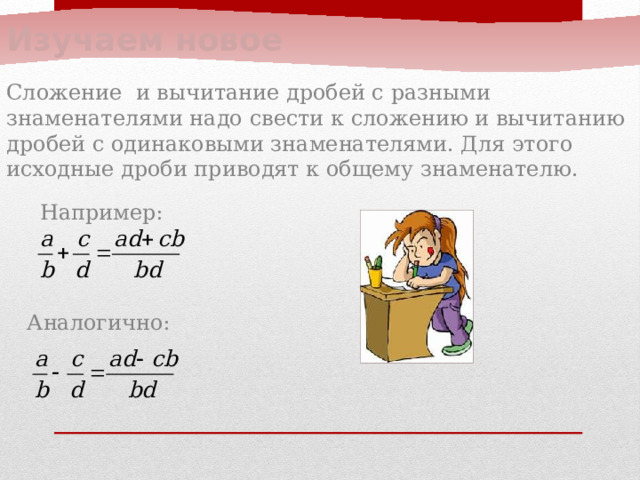 Изучаем новое

Сложение и вычитание дробей с разными знаменателями надо свести к сложению и вычитанию дробей с одинаковыми знаменателями. Для этого исходные дроби приводят к общему знаменателю.

Например:

$\frac{a}{b}+\frac{c}{d}=\frac{ad+cb}{bd}$

Аналогично:

$\frac{a}{b}-\frac{c}{d}=\frac{ad-cb}{bd}$